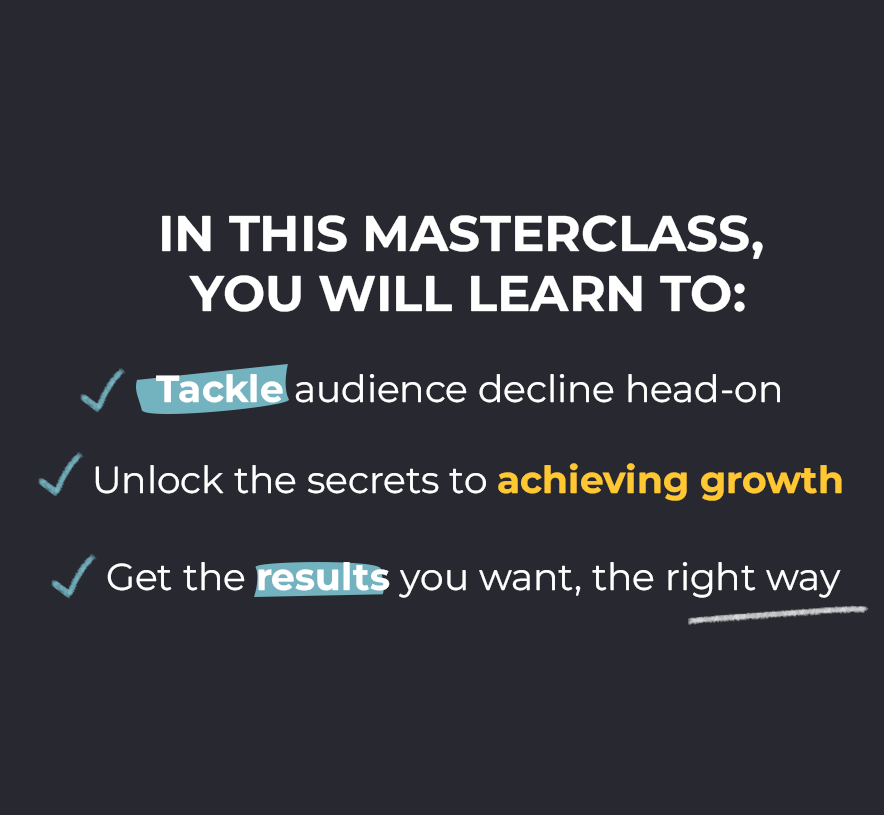 IN THIS MASTERCLASS, YOU WILL LEARN TO:

✓ Tackle audience decline head-on

✓ Unlock the secrets to achieving growth

✓ Get the results you want, the right way